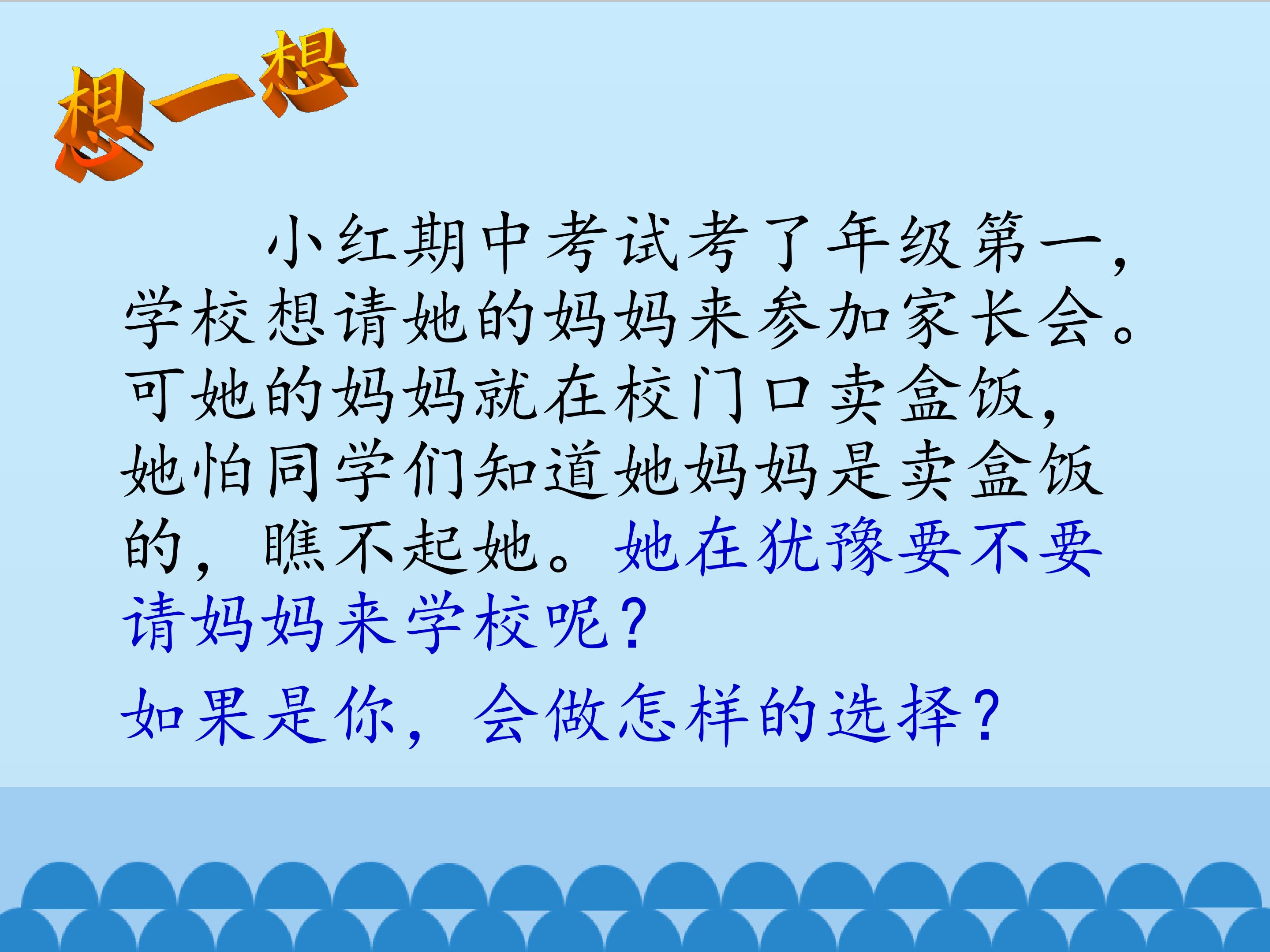 想一想

小红期中考试考了年级第一，学校想请她的妈妈来参加家长会。可她的妈妈就在校门口卖盒饭，她怕同学们知道她妈妈是卖盒饭的，瞧不起她。她在犹豫要不要请妈妈来学校呢？

如果是你，会做怎样的选择？